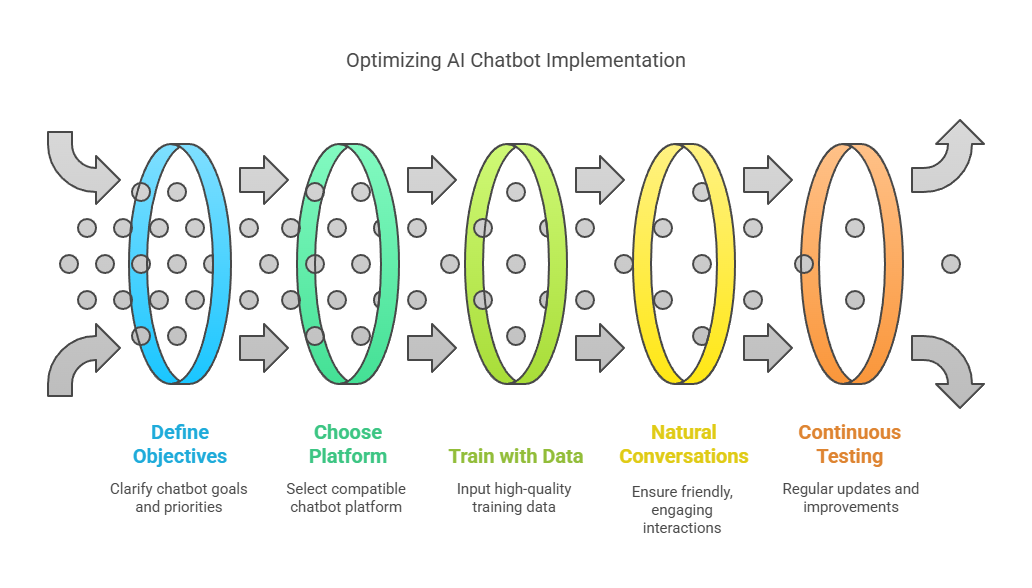 Optimizing AI Chatbot Implementation

Define Objectives

Clarify chatbot goals and priorities

Choose Platform

Select compatible chatbot platform

Train with Data

Input high-quality training data

Natural Conversations

Ensure friendly, engaging interactions

Continuous Testing

Regular updates and improvements